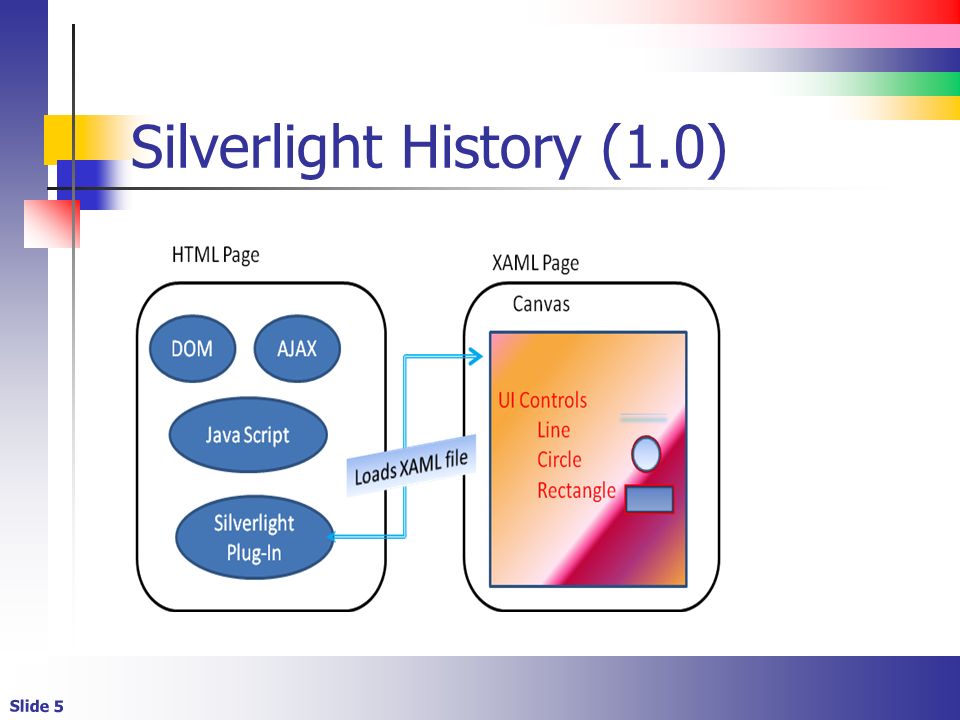 Silverlight History (1.0)

HTML Page

DOM

AJAX

Java Script

Silverlight Plug-In

Loads XAML file

XAML Page

Canvas

UI Controls
Line
Circle
Rectangle

Slide 5